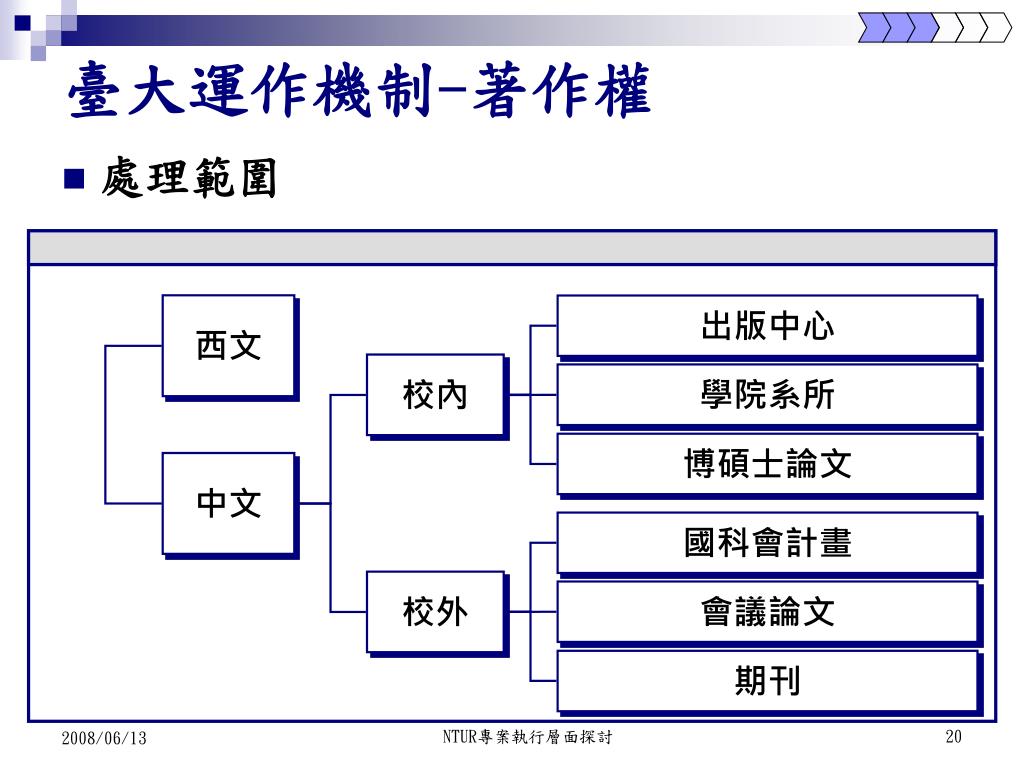 臺大運作機制-著作權

■ 處理範圍

西文

中文

校內

校外

出版中心

學院系所

博碩士論文

國科會計畫

會議論文

期刊

2008/06/13

NTUR專案執行層面探討

20